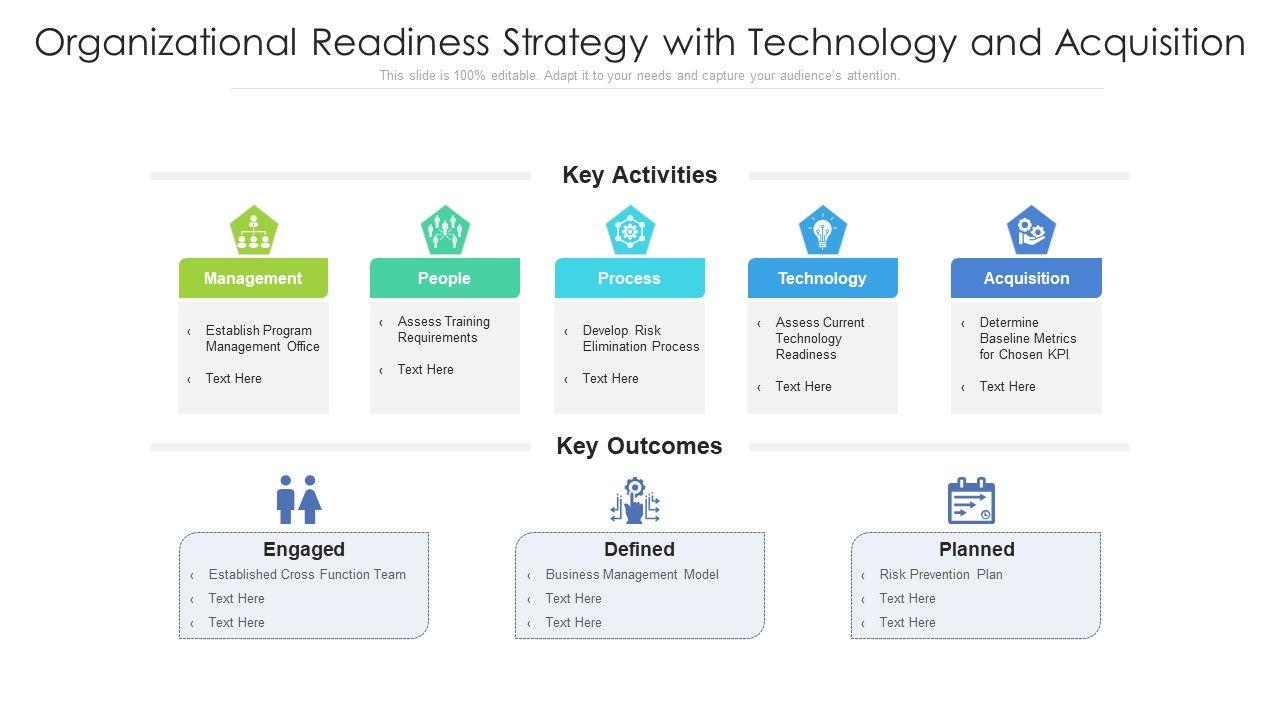 Organizational Readiness Strategy with Technology and Acquisition

This slide is 100% editable. Adapt it to your needs and capture your audience's attention.

Key Activities

Management
‹ Establish Program Management Office
‹ Text Here

People
‹ Assess Training Requirements
‹ Text Here

Process
‹ Develop Risk Elimination Process
‹ Text Here

Technology
‹ Assess Current Technology Readiness
‹ Text Here

Acquisition
‹ Determine Baseline Metrics for Chosen KPI
‹ Text Here

Key Outcomes

Engaged
‹ Established Cross Function Team
‹ Text Here
‹ Text Here

Defined
‹ Business Management Model
‹ Text Here
‹ Text Here

Planned
‹ Risk Prevention Plan
‹ Text Here
‹ Text Here